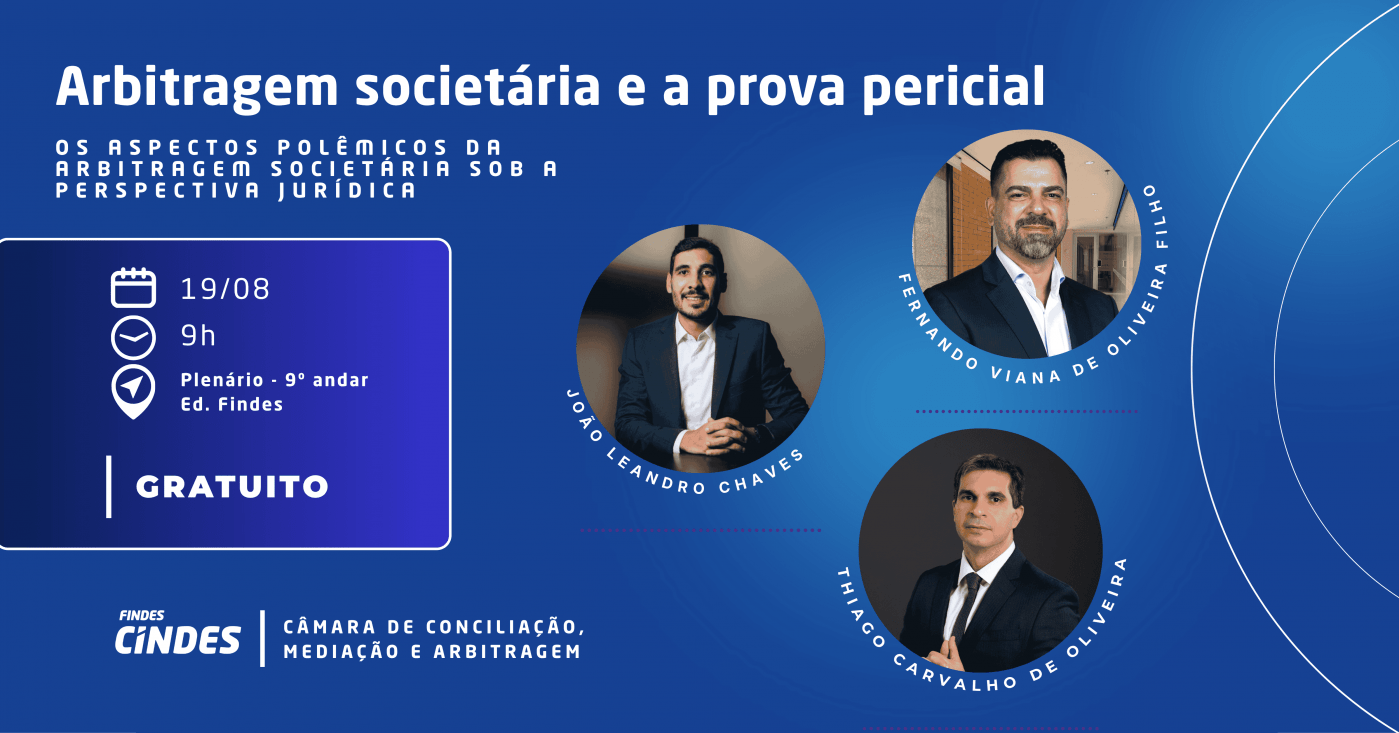 Arbitragem societária e a prova pericial

OS ASPECTOS POLÊMICOS DA ARBITRAGEM SOCIETÁRIA SOB A PERSPECTIVA JURÍDICA

19/08

9h

Plenário - 9° andar
Ed. Findes

GRATUITO

JOÃO LEANDRO CHAVES

FERNANDO VIANA DE OLIVEIRA FILHO

THIAGO CARVALHO DE OLIVEIRA

FINDES
CINDES

CÂMARA DE CONCILIAÇÃO, MEDIAÇÃO E ARBITRAGEM